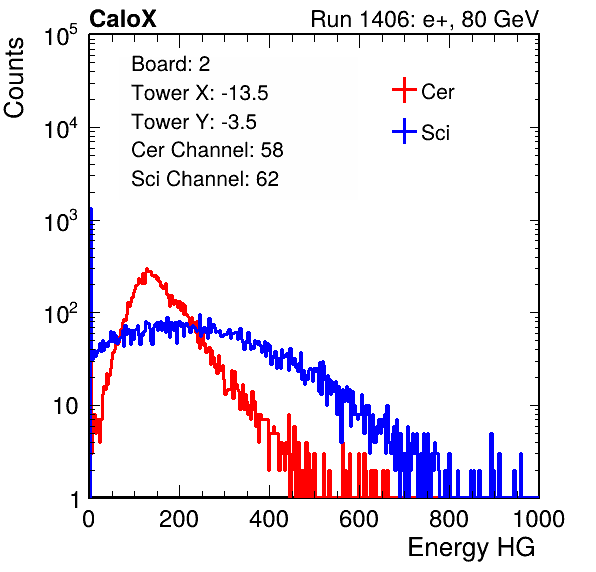 CaloX

Run 1406: e+, 80 GeV

Counts

$10^5$
$10^4$
$10^3$
$10^2$
10
1

Board: 2
Tower X: -13.5
Tower Y: -3.5
Cer Channel: 58
Sci Channel: 62

Cer
Sci

0
200
400
600
800
1000

Energy HG